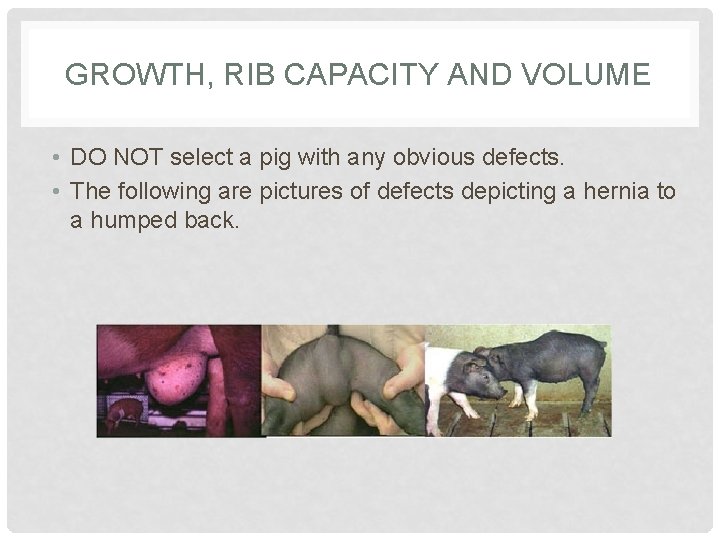 GROWTH, RIB CAPACITY AND VOLUME

• DO NOT select a pig with any obvious defects.
• The following are pictures of defects depicting a hernia to a humped back.